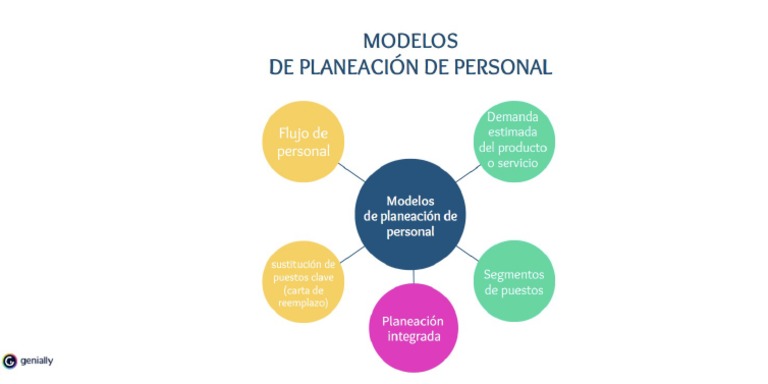 MODELOS
DE PLANEACIÓN DE PERSONAL

Flujo de personal

Demanda estimada del producto o servicio

Modelos de planeación de personal

sustitución de puestos clave (carta de reemplazo)

Segmentos de puestos

Planeación integrada

genially